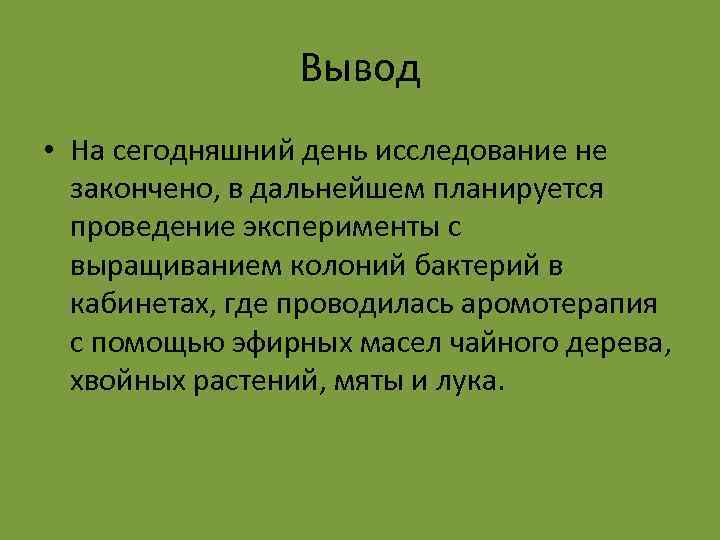 Вывод

• На сегодняшний день исследование не закончено, в дальнейшем планируется проведение эксперименты с выращиванием колоний бактерий в кабинетах, где проводилась аромотерапия с помощью эфирных масел чайного дерева, хвойных растений, мяты и лука.